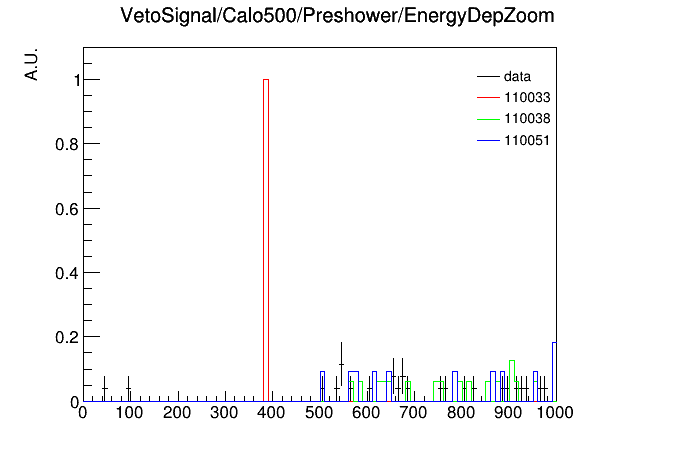 VetoSignal/Calo500/Preshower/EnergyDepZoom

A.U.

data
110033
110038
110051

1
0.8
0.6
0.4
0.2
0

0 100 200 300 400 500 600 700 800 900 1000